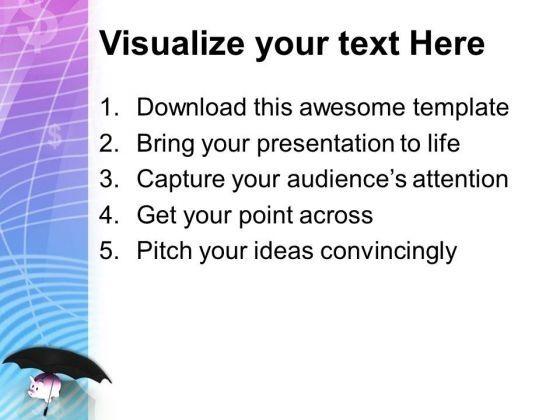 Visualize your text Here

1. Download this awesome template
2. Bring your presentation to life
3. Capture your audience's attention
4. Get your point across
5. Pitch your ideas convincingly